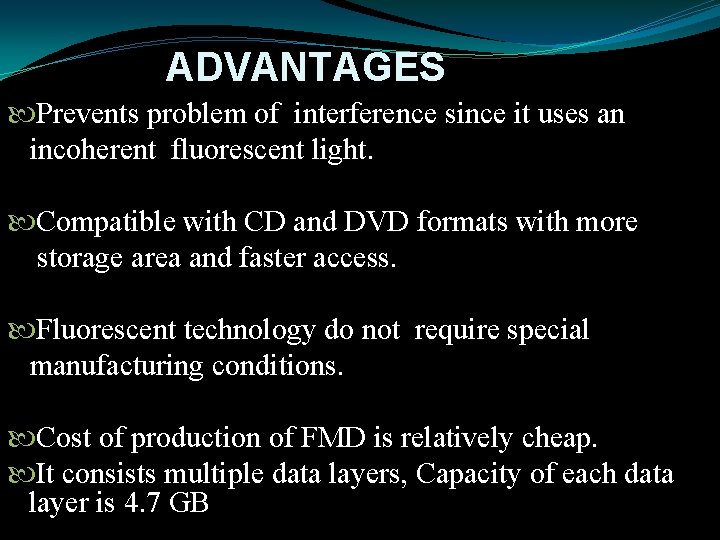 ADVANTAGES

Prevents problem of interference since it uses an incoherent fluorescent light.

Compatible with CD and DVD formats with more storage area and faster access.

Fluorescent technology do not require special manufacturing conditions.

Cost of production of FMD is relatively cheap.

It consists multiple data layers, Capacity of each data layer is 4.7 GB